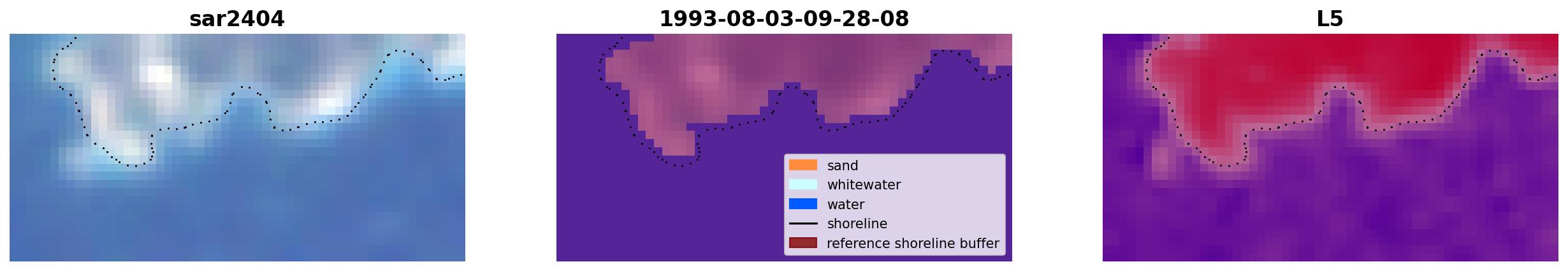 sar2404

1993-08-03-09-28-08

sand
whitewater
water
shoreline
reference shoreline buffer

L5